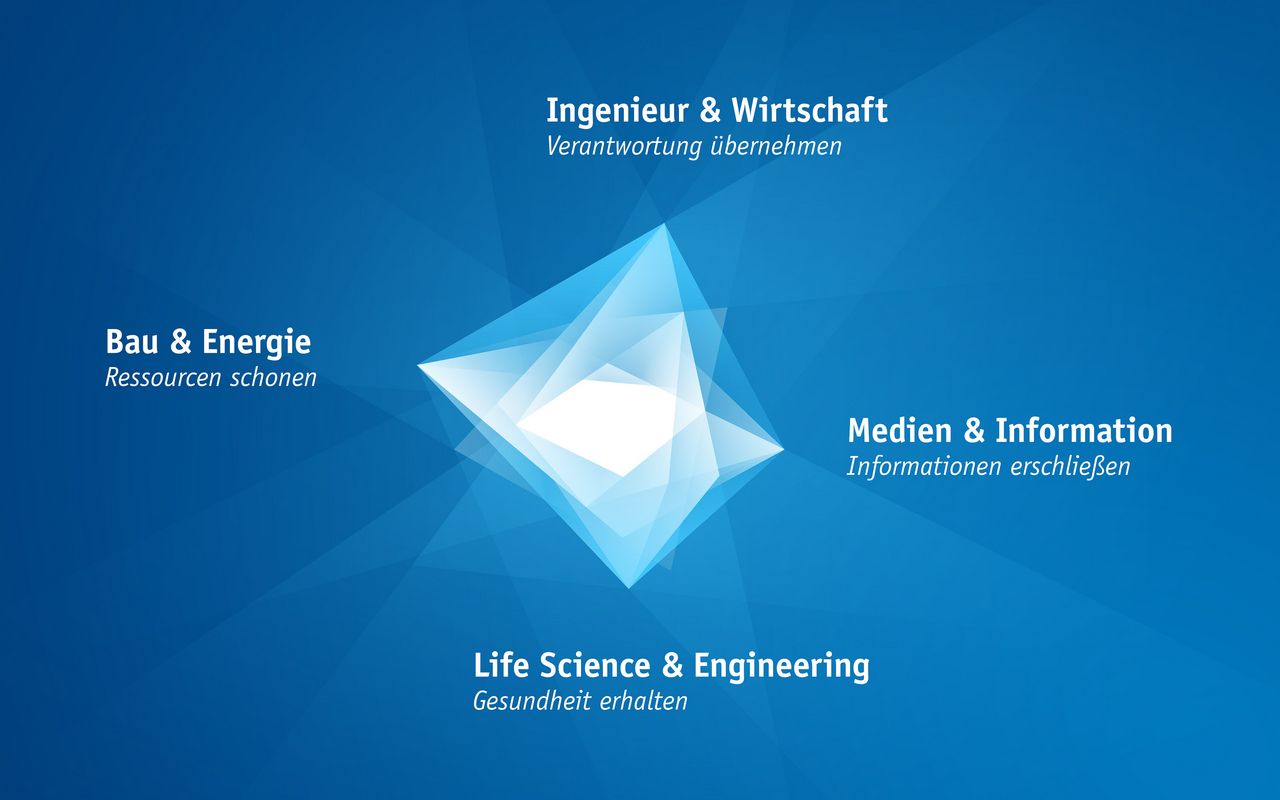 Ingenieur & Wirtschaft
Verantwortung übernehmen

Bau & Energie
Ressourcen schonen

Medien & Information
Informationen erschließen

Life Science & Engineering
Gesundheit erhalten